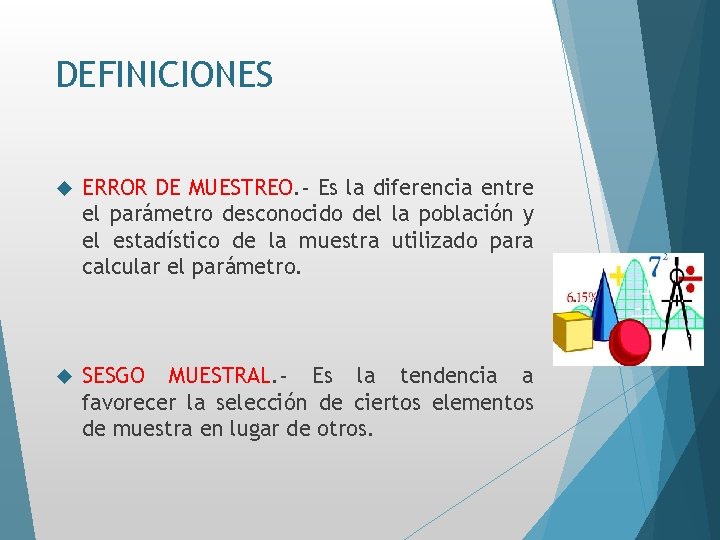 DEFINICIONES

ERROR DE MUESTREO.- Es la diferencia entre el parámetro desconocido del la población y el estadístico de la muestra utilizado para calcular el parámetro.

SESGO MUESTRAL.- Es la tendencia a favorecer la selección de ciertos elementos de muestra en lugar de otros.

6.15%

$7^2$